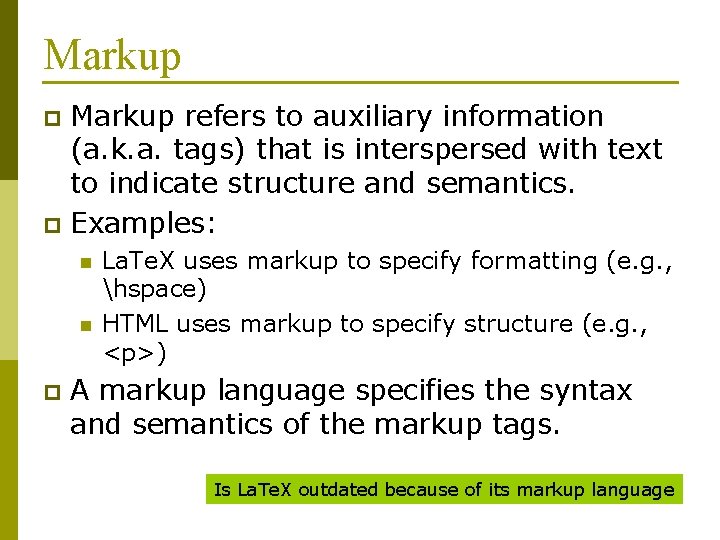 Markup

Markup refers to auxiliary information (a.k.a. tags) that is interspersed with text to indicate structure and semantics.

Examples:

LaTeX uses markup to specify formatting (e.g., \hspace)

HTML uses markup to specify structure (e.g., <p>)

A markup language specifies the syntax and semantics of the markup tags.

Is LaTeX outdated because of its markup language